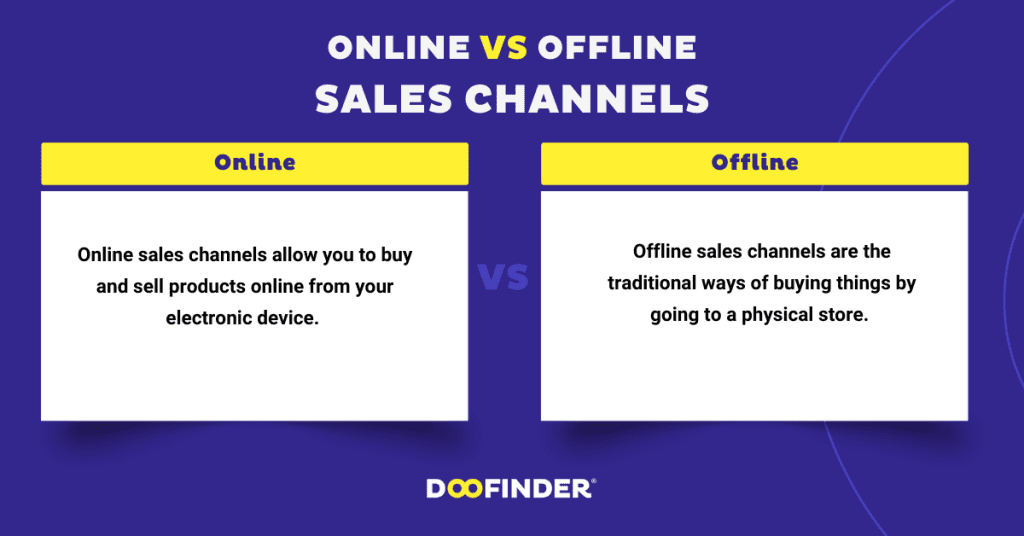 ONLINE VS OFFLINE
SALES CHANNELS

Online

Online sales channels allow you to buy and sell products online from your electronic device.

VS

Offline

Offline sales channels are the traditional ways of buying things by going to a physical store.

DOOFINDER®